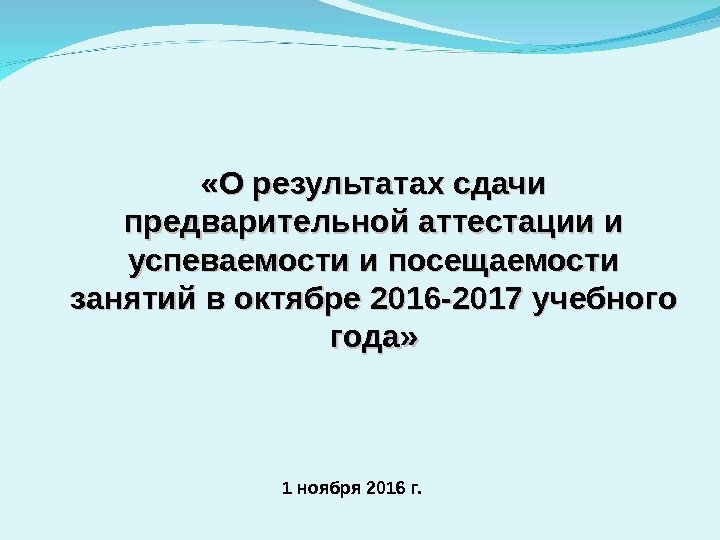 «О результатах сдачи предварительной аттестации и успеваемости и посещаемости занятий в октябре 2016-2017 учебного года»

1 ноября 2016 г.